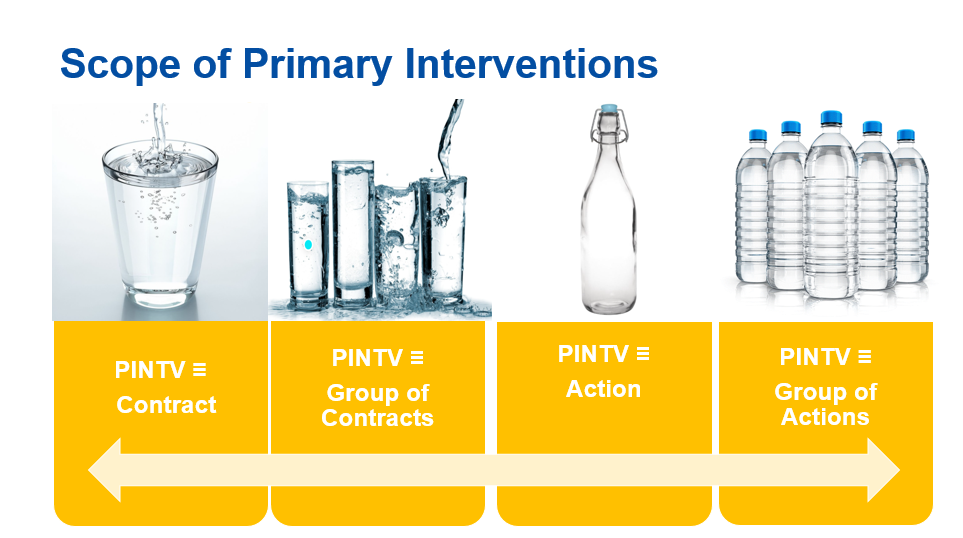 Scope of Primary Interventions

PINTV ≡ Contract

PINTV ≡ Group of Contracts

PINTV ≡ Action

PINTV ≡ Group of Actions